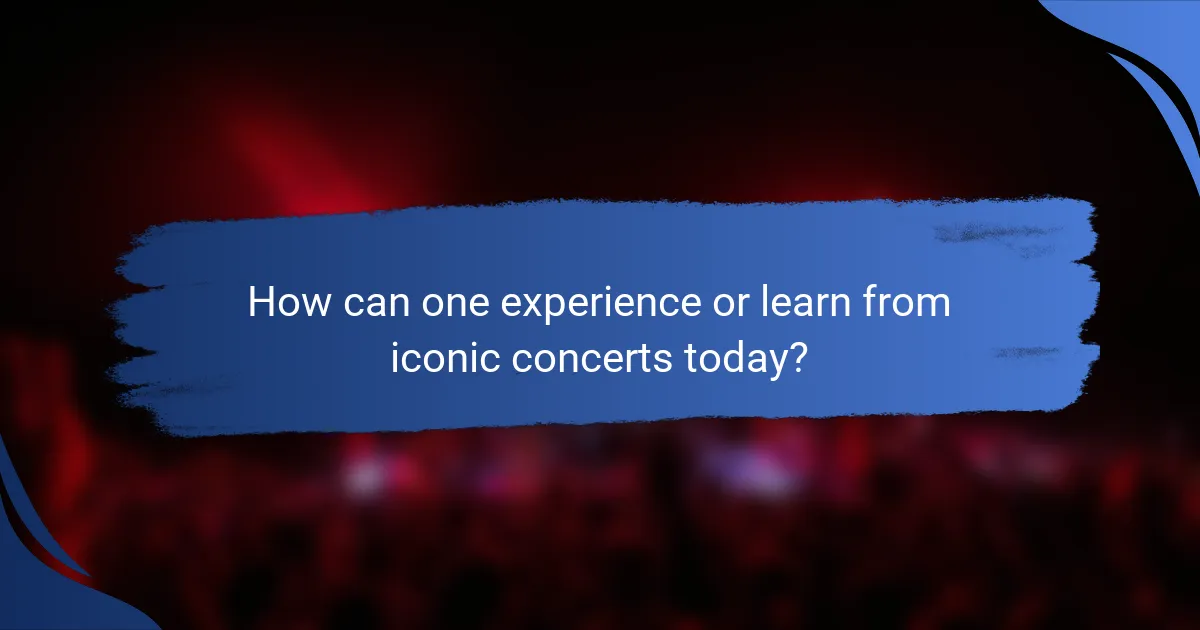 How can one experience or learn from iconic concerts today?